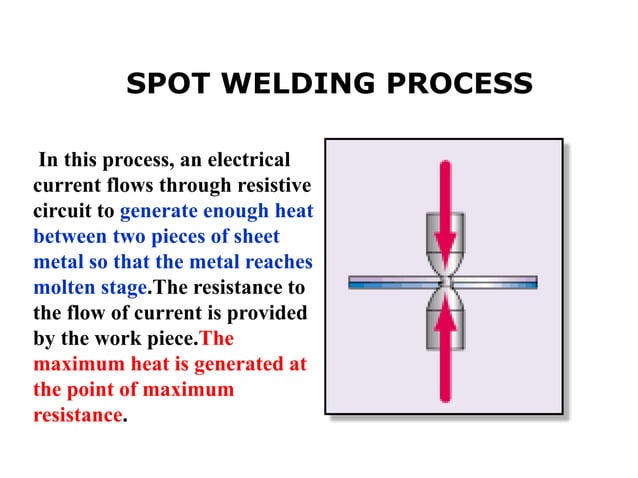 SPOT WELDING PROCESS

In this process, an electrical current flows through resistive circuit to generate enough heat between two pieces of sheet metal so that the metal reaches molten stage.The resistance to the flow of current is provided by the work piece.The maximum heat is generated at the point of maximum resistance.